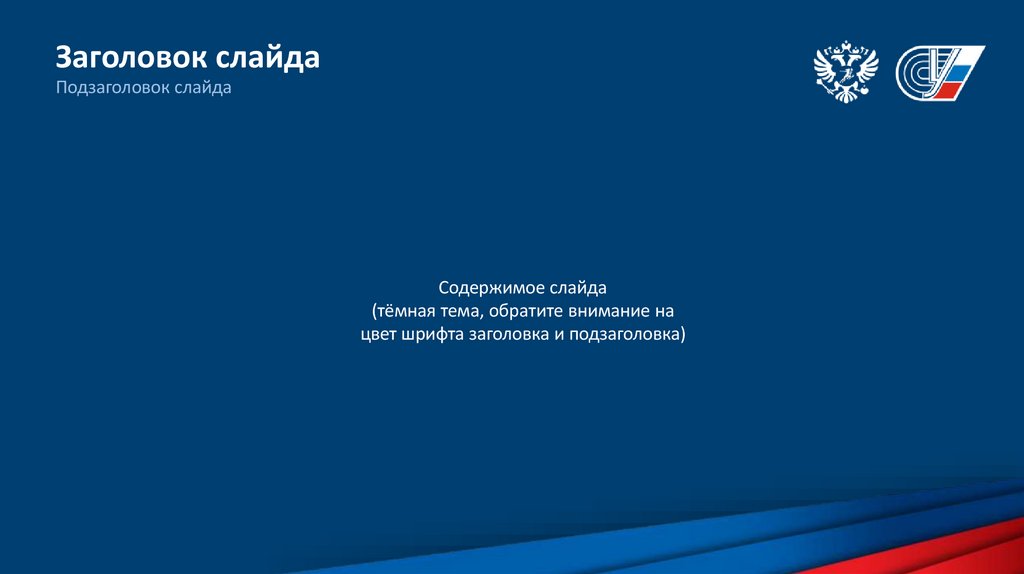 Заголовок слайда
Подзаголовок слайда

Содержимое слайда
(тёмная тема, обратите внимание на цвет шрифта заголовка и подзаголовка)